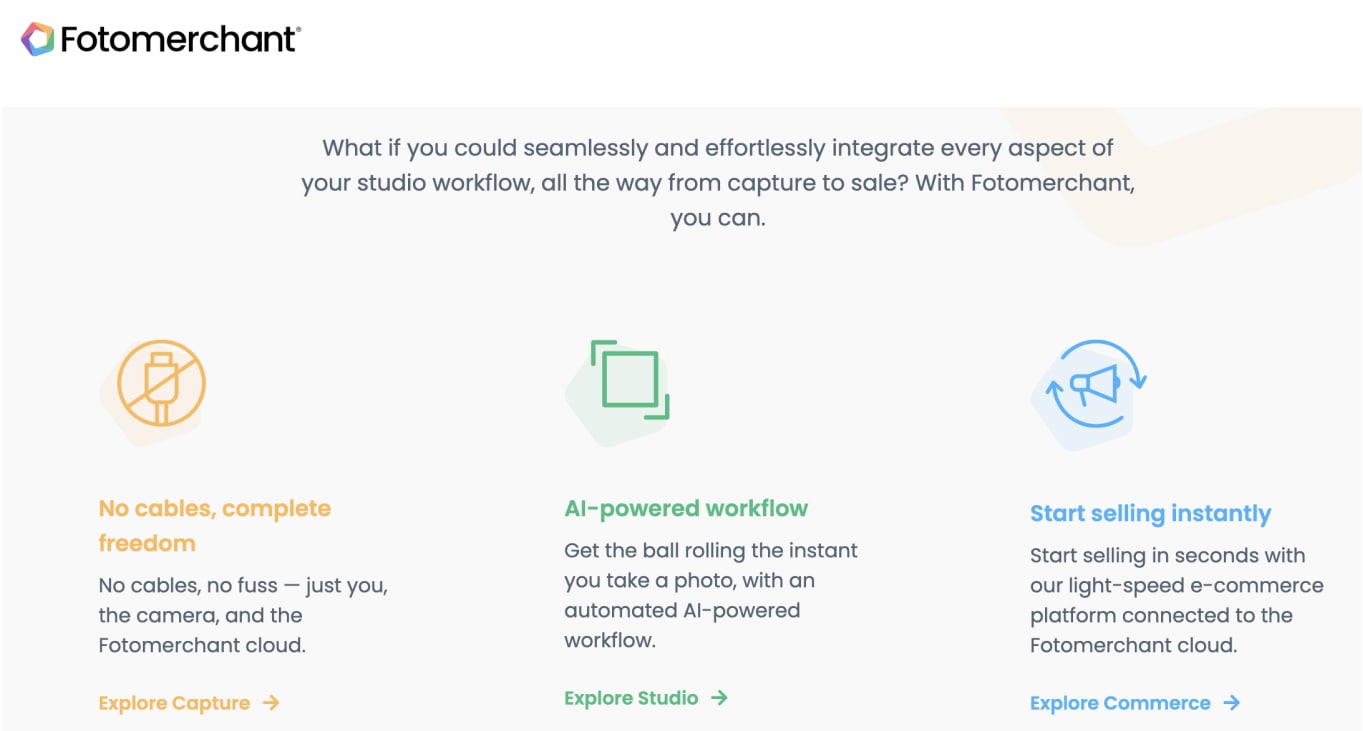 Fotomerchant®

What if you could seamlessly and effortlessly integrate every aspect of your studio workflow, all the way from capture to sale? With Fotomerchant, you can.

No cables, complete freedom

No cables, no fuss — just you, the camera, and the Fotomerchant cloud.

Explore Capture →

AI-powered workflow

Get the ball rolling the instant you take a photo, with an automated AI-powered workflow.

Explore Studio →

Start selling instantly

Start selling in seconds with our light-speed e-commerce platform connected to the Fotomerchant cloud.

Explore Commerce →